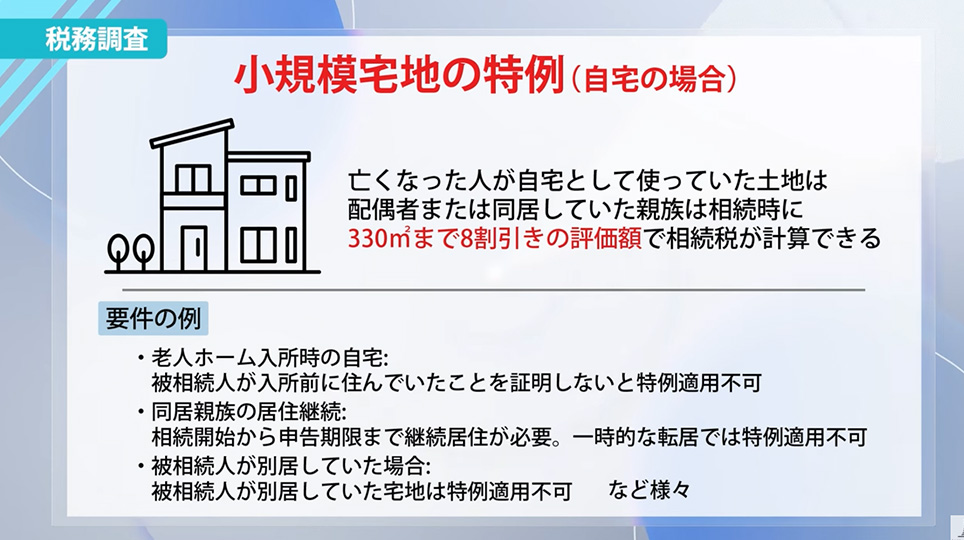 税務調査

小規模宅地の特例（自宅の場合）

亡くなった人が自宅として使っていた土地は
配偶者または同居していた親族は相続時に
330㎡まで8割引きの評価額で相続税が計算できる

要件の例

・老人ホーム入所時の自宅:
被相続人が入所前に住んでいたことを証明しないと特例適用不可
・同居親族の居住継続:
相続開始から申告期限まで継続居住が必要。一時的な転居では特例適用不可
・被相続人が別居していた場合:
被相続人が別居していた宅地は特例適用不可　　など様々